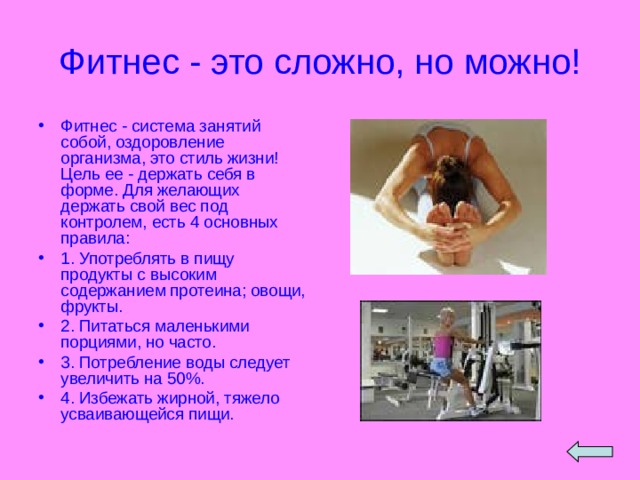 Фитнес - это сложно, но можно!

• Фитнес - система занятий собой, оздоровление организма, это стиль жизни! Цель ее - держать себя в форме. Для желающих держать свой вес под контролем, есть 4 основных правила:

• 1. Употреблять в пищу продукты с высоким содержанием протеина; овощи, фрукты.

• 2. Питаться маленькими порциями, но часто.

• 3. Потребление воды следует увеличить на 50%.

• 4. Избежать жирной, тяжело усваивающейся пищи.